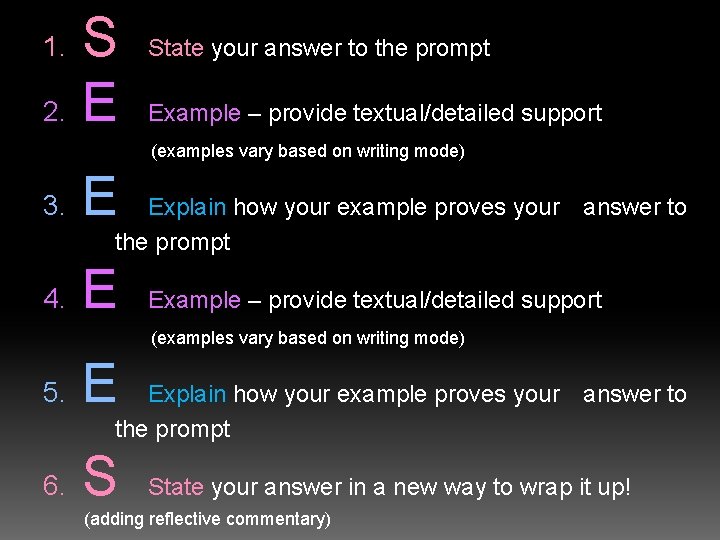 1. S State your answer to the prompt

2. E Example – provide textual/detailed support (examples vary based on writing mode)

3. E Explain how your example proves your answer to the prompt

4. E Example – provide textual/detailed support (examples vary based on writing mode)

5. E Explain how your example proves your answer to the prompt

6. S State your answer in a new way to wrap it up! (adding reflective commentary)